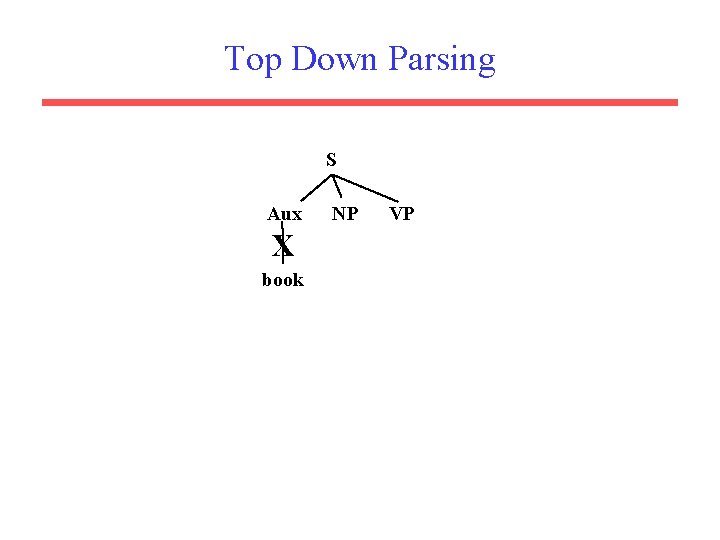 Top Down Parsing

S

Aux NP VP

X

book